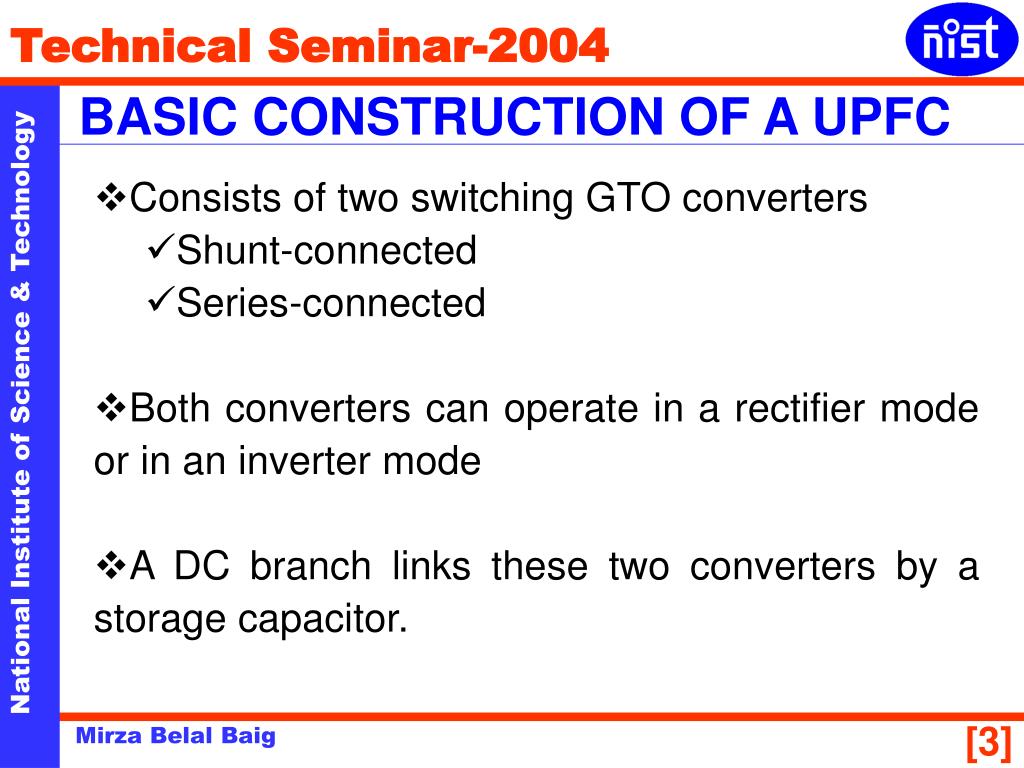 Technical Seminar-2004

nist

National Institute of Science & Technology

BASIC CONSTRUCTION OF A UPFC

❖Consists of two switching GTO converters
✓Shunt-connected
✓Series-connected

❖Both converters can operate in a rectifier mode or in an inverter mode

❖A DC branch links these two converters by a storage capacitor.

Mirza Belal Baig

[3]